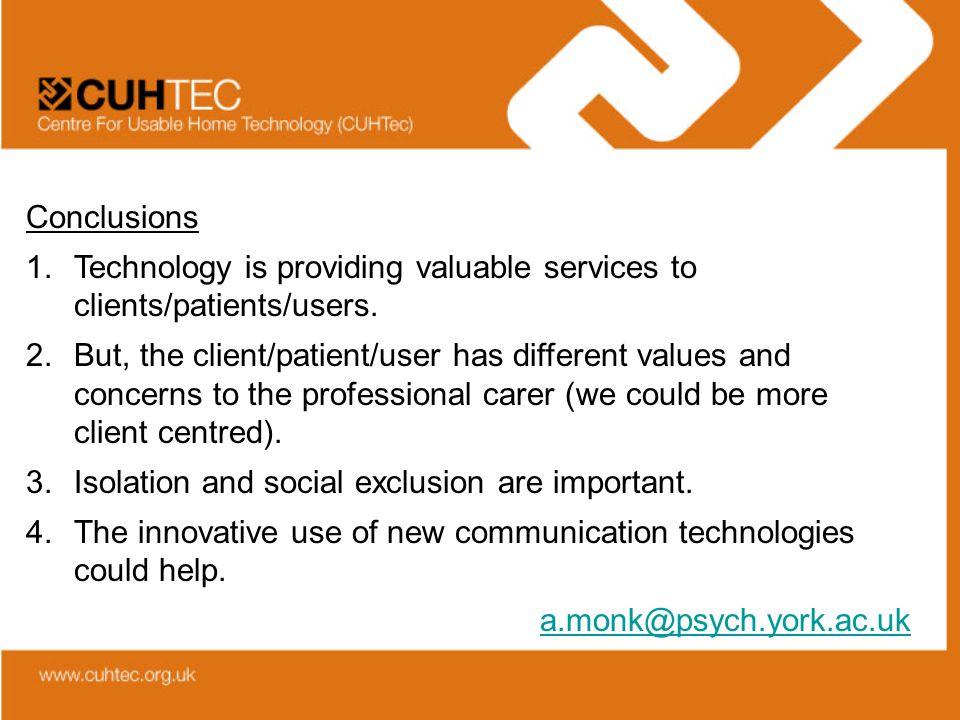 CUHTEC
Centre For Usable Home Technology (CUHTec)

Conclusions

1. Technology is providing valuable services to clients/patients/users.
2. But, the client/patient/user has different values and concerns to the professional carer (we could be more client centred).
3. Isolation and social exclusion are important.
4. The innovative use of new communication technologies could help.

a.monk@psych.york.ac.uk

www.cuhtec.org.uk